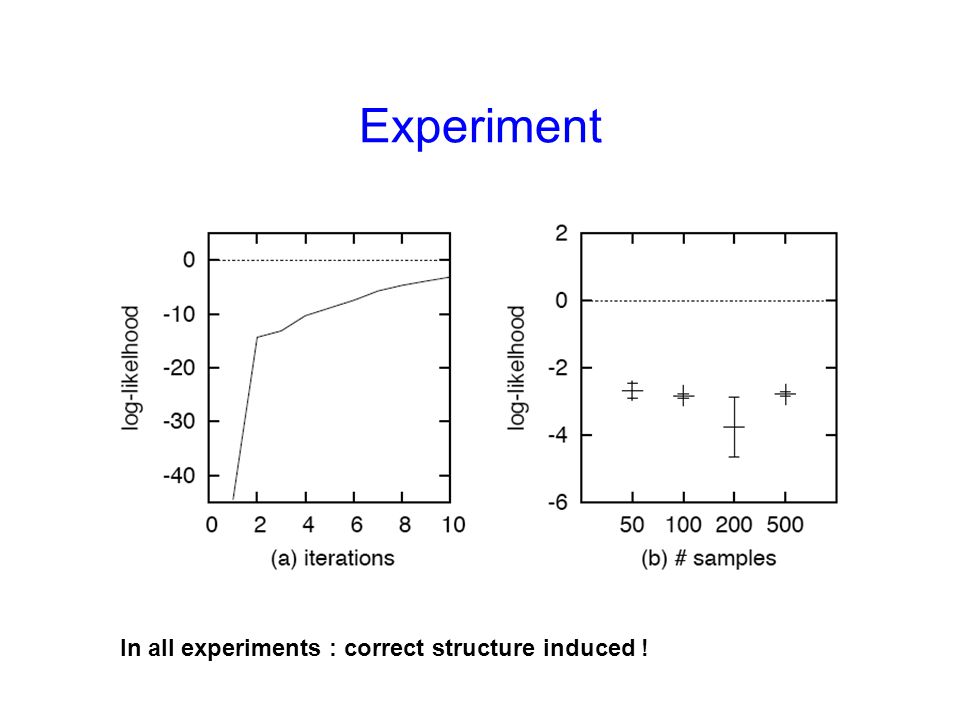 Experiment

log-likelihood

0
-10
-20
-30
-40

0 2 4 6 8 10

(a) iterations

log-likelihood

2
0
-2
-4
-6

50 100 200 500

(b) # samples

In all experiments : correct structure induced !